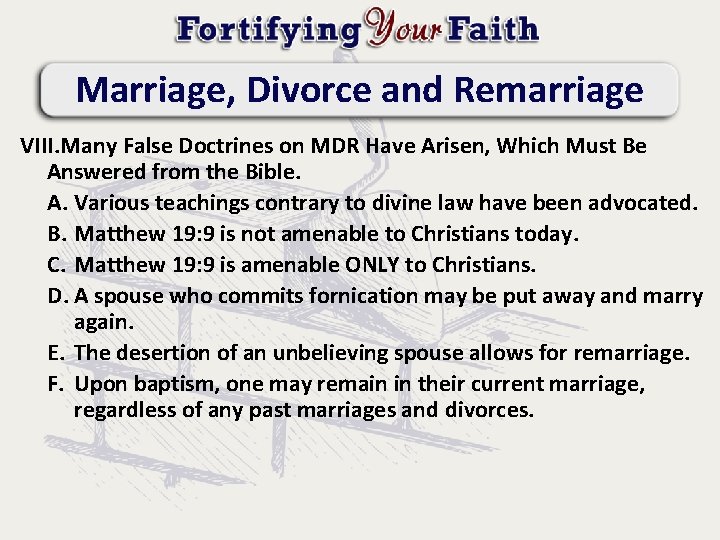 Fortifying Your Faith

Marriage, Divorce and Remarriage

VIII.Many False Doctrines on MDR Have Arisen, Which Must Be Answered from the Bible.

A. Various teachings contrary to divine law have been advocated.

B. Matthew 19:9 is not amenable to Christians today.

C. Matthew 19:9 is amenable ONLY to Christians.

D. A spouse who commits fornication may be put away and marry again.

E. The desertion of an unbelieving spouse allows for remarriage.

F. Upon baptism, one may remain in their current marriage, regardless of any past marriages and divorces.